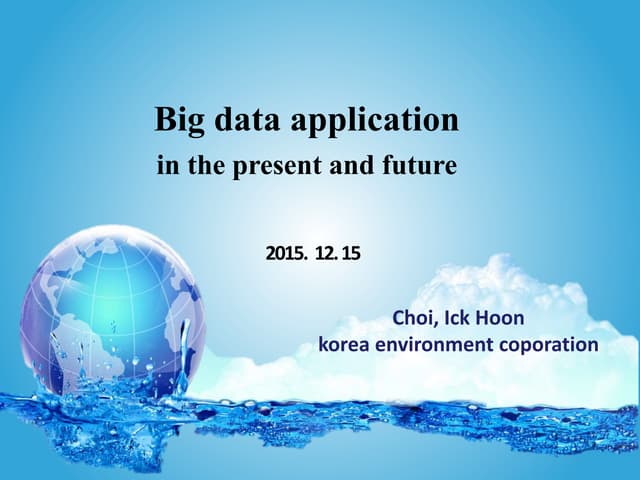 Big data application
in the present and future

2015. 12. 15

Choi, Ick Hoon
korea environment coporation